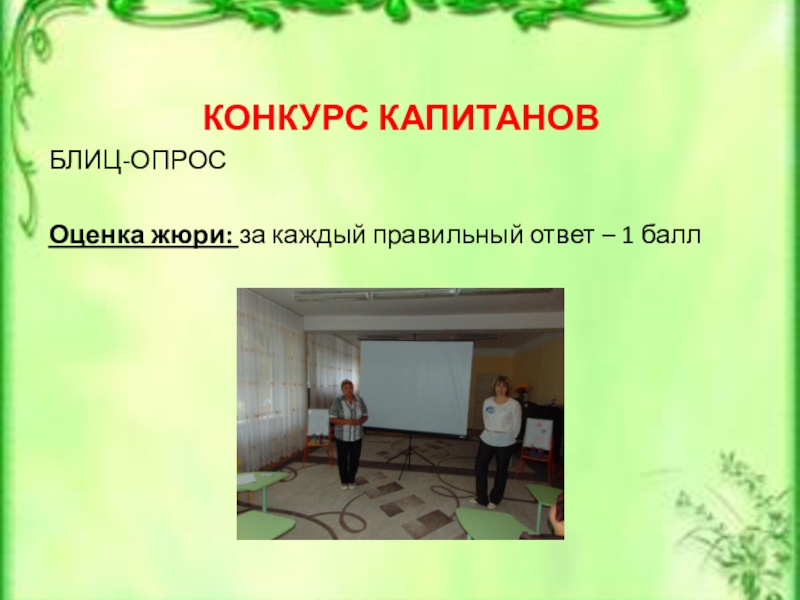 КОНКУРС КАПИТАНОВ

БЛИЦ-ОПРОС

Оценка жюри: за каждый правильный ответ – 1 балл